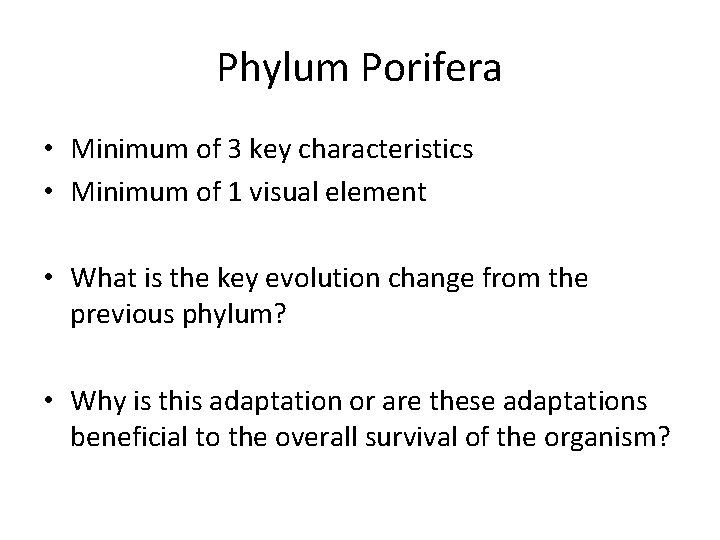 Phylum Porifera

• Minimum of 3 key characteristics
• Minimum of 1 visual element

• What is the key evolution change from the previous phylum?

• Why is this adaptation or are these adaptations beneficial to the overall survival of the organism?